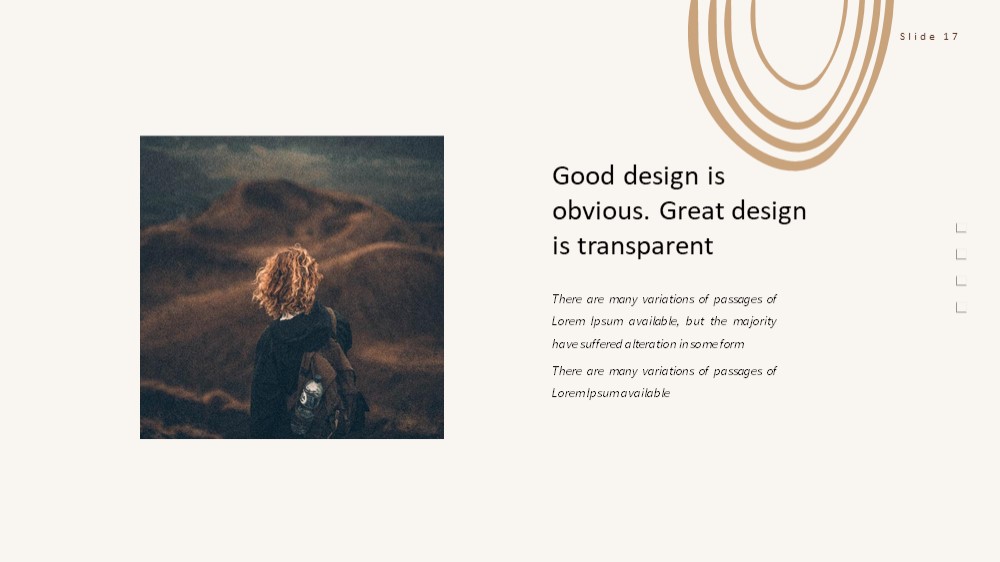 Slide 17

Good design is obvious. Great design is transparent

There are many variations of passages of Lorem Ipsum available, but the majority have suffered alteration in some form

There are many variations of passages of Lorem Ipsum available